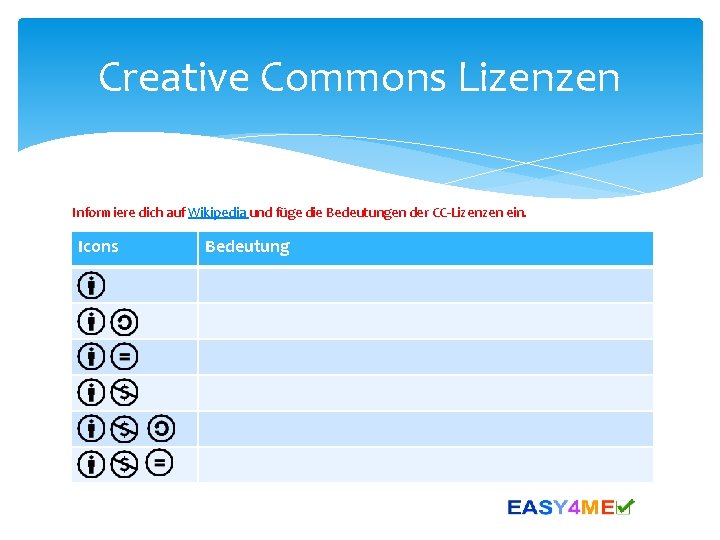 Creative Commons Lizenzen

Informiere dich auf Wikipedia und füge die Bedeutungen der CC-Lizenzen ein.

| Icons | Bedeutung |
|---|---|
| | |
| | |
| | |
| | |
| | |
| | |

EASY4ME